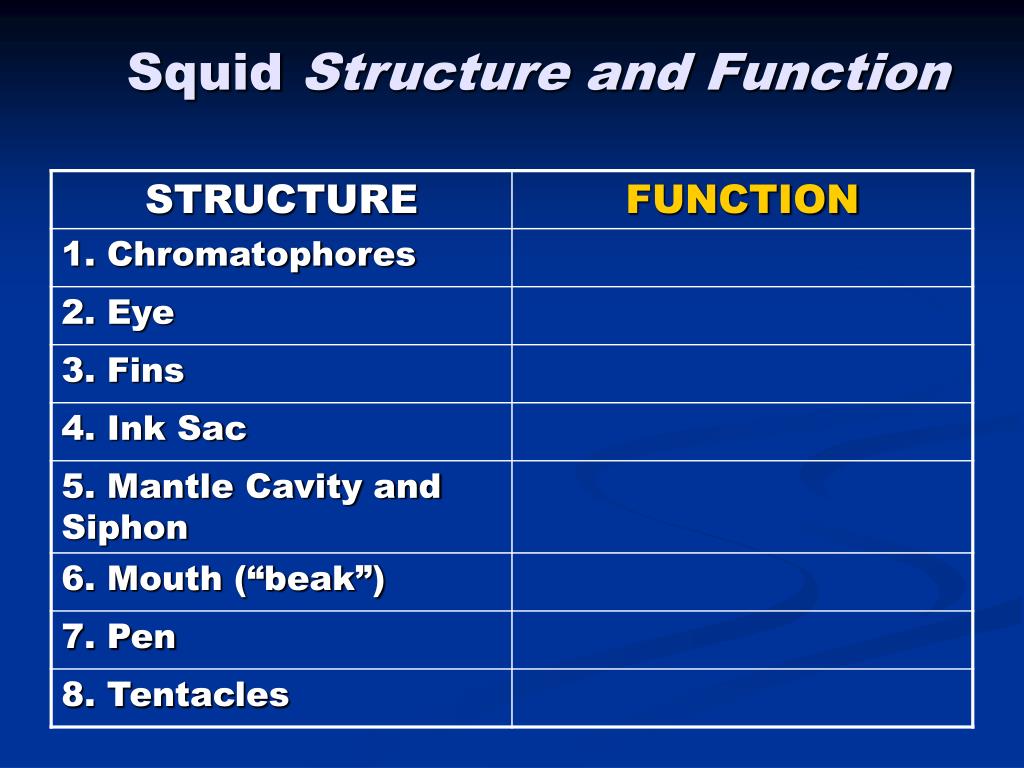 Squid Structure and Function

| STRUCTURE | FUNCTION |
|---|---|
| 1. Chromatophores | |
| 2. Eye | |
| 3. Fins | |
| 4. Ink Sac | |
| 5. Mantle Cavity and Siphon | |
| 6. Mouth (“beak”) | |
| 7. Pen | |
| 8. Tentacles | |